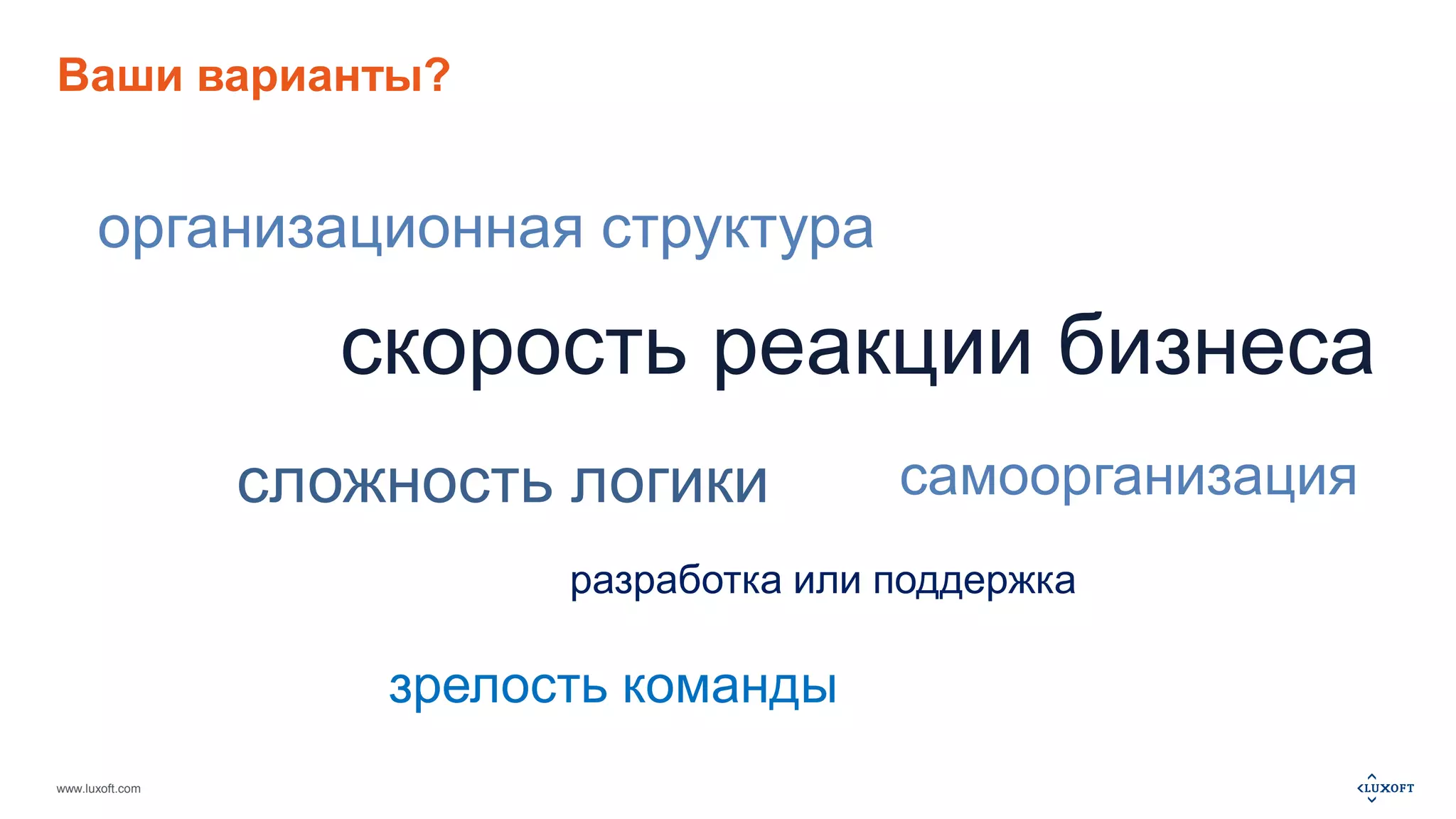 Ваши варианты?

организационная структура

скорость реакции бизнеса

сложность логики

самоорганизация

разработка или поддержка

зрелость команды

www.luxoft.com

LUXOFT